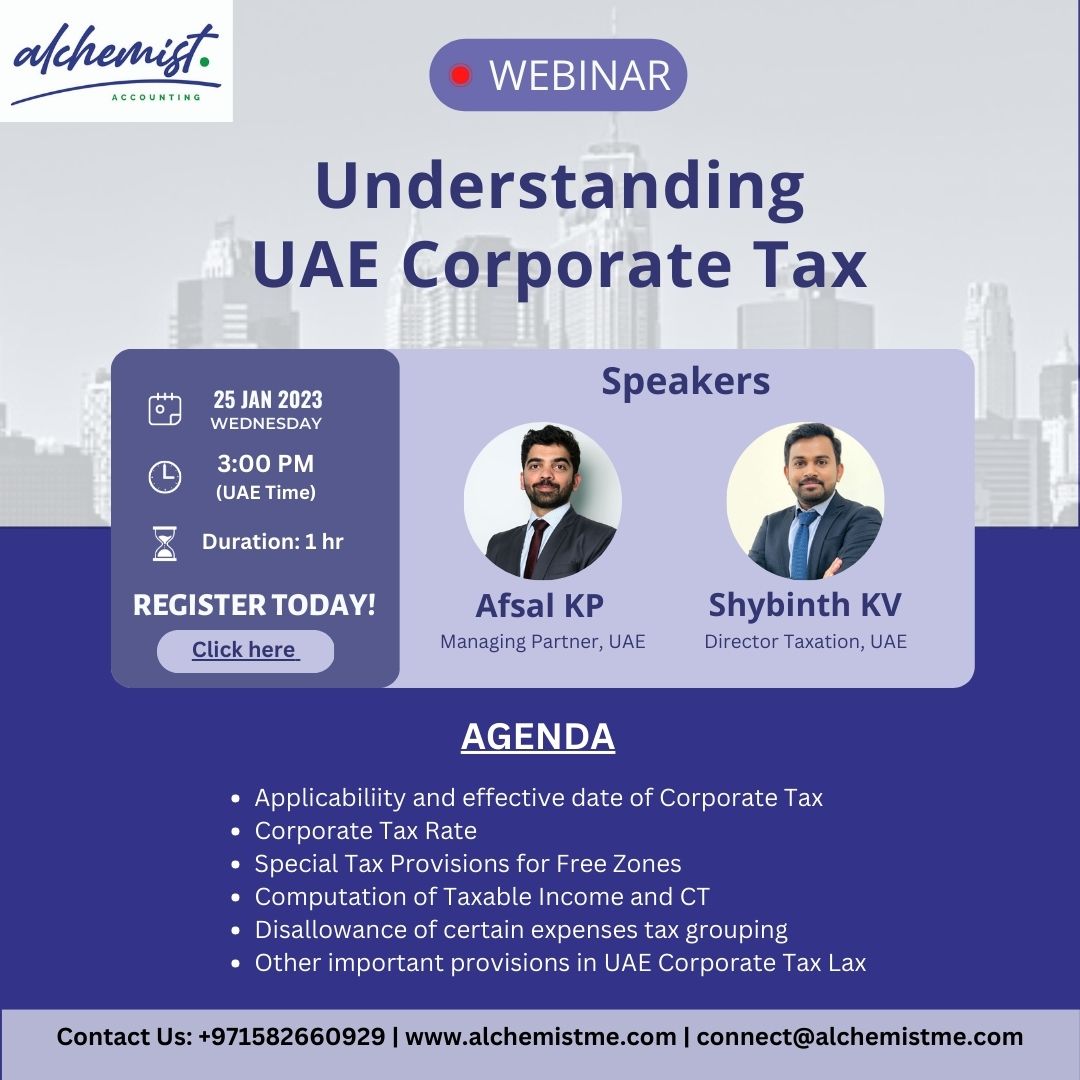 alchemist.
ACCOUNTING

WEBINAR

Understanding UAE Corporate Tax

25 JAN 2023
WEDNESDAY

3:00 PM
(UAE Time)

Duration: 1 hr

REGISTER TODAY!

Click here

Speakers

Afsal KP
Managing Partner, UAE

Shybinth KV
Director Taxation, UAE

AGENDA

- Applicabiliity and effective date of Corporate Tax
- Corporate Tax Rate
- Special Tax Provisions for Free Zones
- Computation of Taxable Income and CT
- Disallowance of certain expenses tax grouping
- Other important provisions in UAE Corporate Tax Lax

Contact Us: +971582660929 | www.alchemistme.com | connect@alchemistme.com